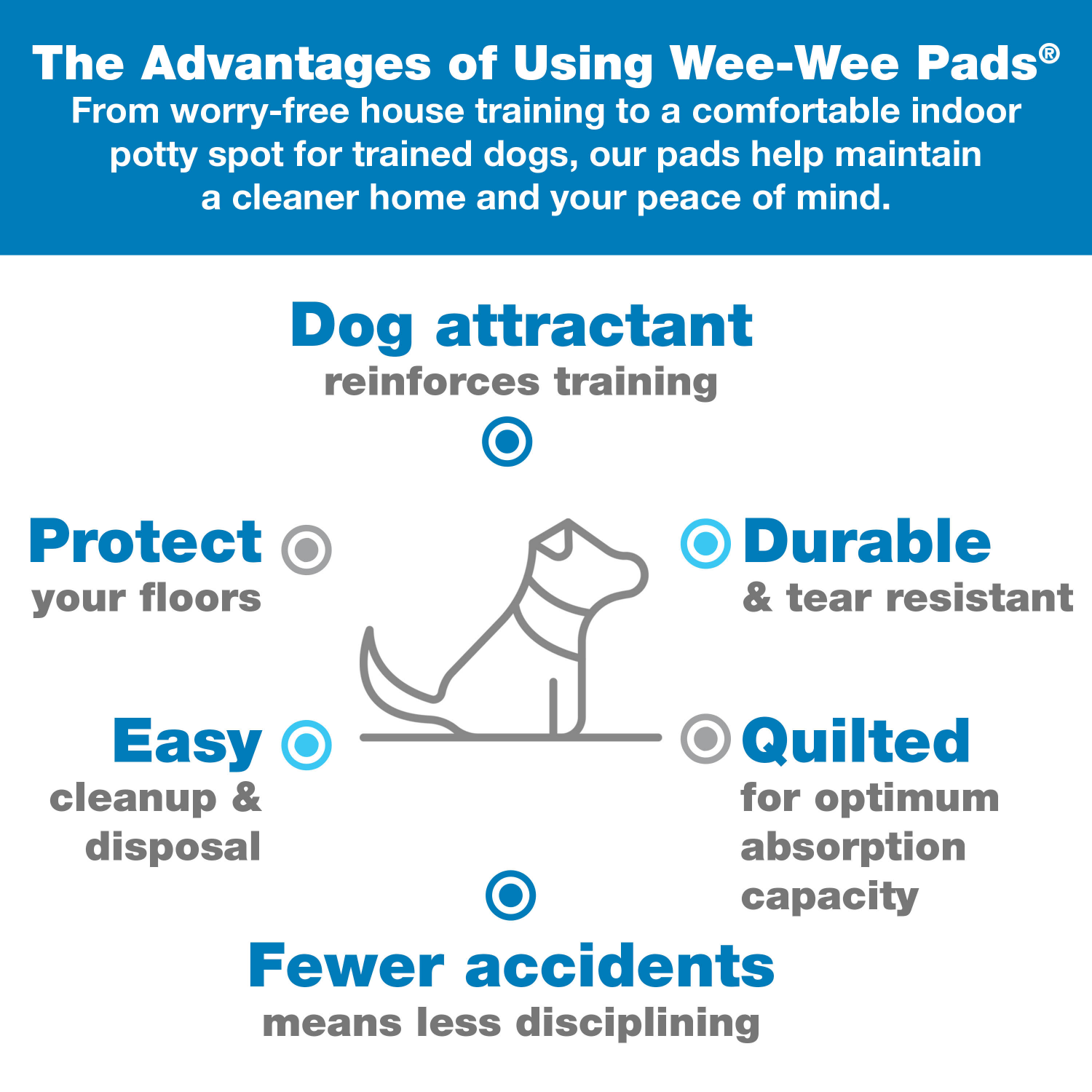 The Advantages of Using Wee-Wee Pads®
From worry-free house training to a comfortable indoor potty spot for trained dogs, our pads help maintain a cleaner home and your peace of mind.

Dog attractant
reinforces training

Protect
your floors

Durable
& tear resistant

Easy
cleanup & disposal

Quilted
for optimum absorption capacity

Fewer accidents
means less disciplining